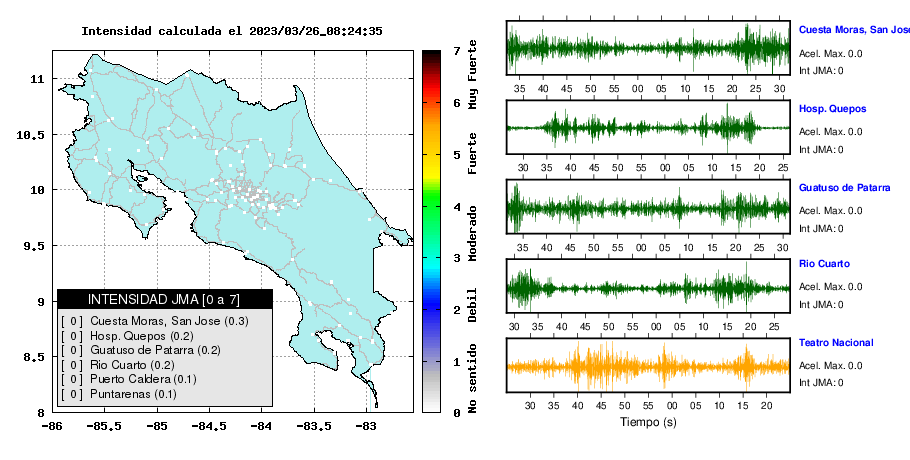 Intensidad calculada el 2023/03/26_08:24:35

11
10.5
10
9.5
9
8.5
8

-86 -85.5 -85 -84.5 -84 -83.5 -83

INTENSIDAD JMA [0 a 7]
[ 0 ] Cuesta Moras, San Jose (0.3)
[ 0 ] Hosp. Quepos (0.2)
[ 0 ] Guatuso de Patarra (0.2)
[ 0 ] Rio Cuarto (0.2)
[ 0 ] Puerto Caldera (0.1)
[ 0 ] Puntarenas (0.1)

7
6
5
4
3
2
1
0

Muy Fuerte
Fuerte
Moderado
Debil
No sentido

35 40 45 50 55 00 05 10 15 20 25 30
Cuesta Moras, San Jose
Acel. Max. 0.0
Int JMA: 0

30 35 40 45 50 55 00 05 10 15 20 25
Hosp. Quepos
Acel. Max. 0.0
Int JMA: 0

35 40 45 50 55 00 05 10 15 20 25 30
Guatuso de Patarra
Acel. Max. 0.0
Int JMA: 0

30 35 40 45 50 55 00 05 10 15 20 25
Rio Cuarto
Acel. Max. 0.0
Int JMA: 0

30 35 40 45 50 55 00 05 10 15 20
Teatro Nacional
Acel. Max. 0.0
Int JMA: 0

Tiempo (s)